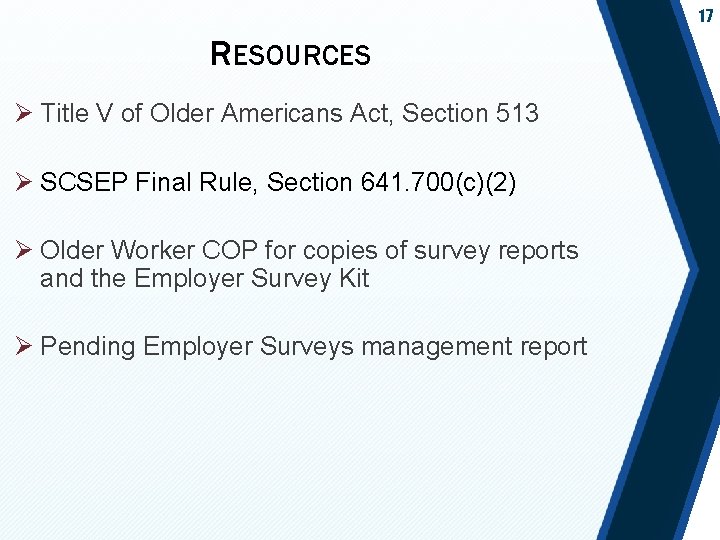 17

RESOURCES

➢ Title V of Older Americans Act, Section 513

➢ SCSEP Final Rule, Section 641.700(c)(2)

➢ Older Worker COP for copies of survey reports and the Employer Survey Kit

➢ Pending Employer Surveys management report